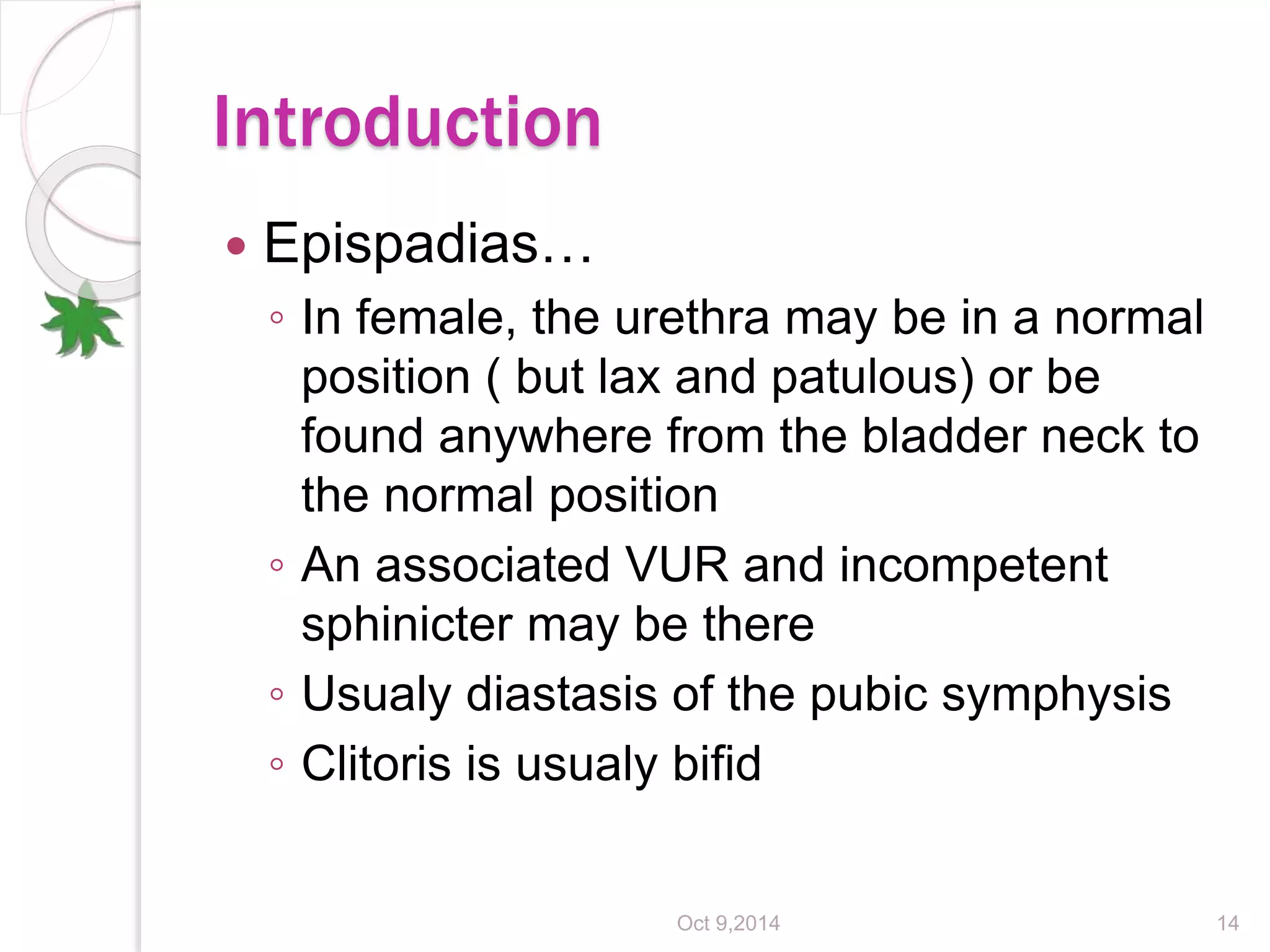 Introduction

• Epispadias…
◦ In female, the urethra may be in a normal position ( but lax and patulous) or be found anywhere from the bladder neck to the normal position
◦ An associated VUR and incompetent sphinicter may be there
◦ Usualy diastasis of the pubic symphysis
◦ Clitoris is usualy bifid

Oct 9,2014

14